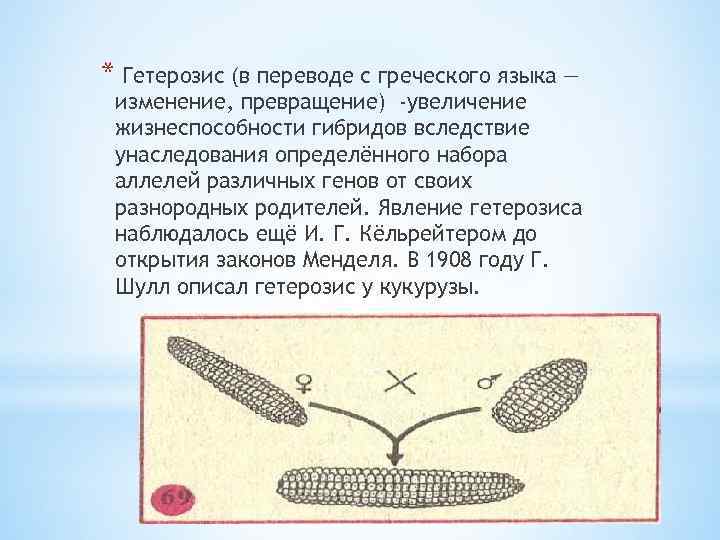 * Гетерозис (в переводе с греческого языка — изменение, превращение) -увеличение жизнеспособности гибридов вследствие унаследования определённого набора аллелей различных генов от своих разнородных родителей. Явление гетерозиса наблюдалось ещё И. Г. Кёльрейтером до открытия законов Менделя. В 1908 году Г. Шулл описал гетерозис у кукурузы.

♀ × ♂

69